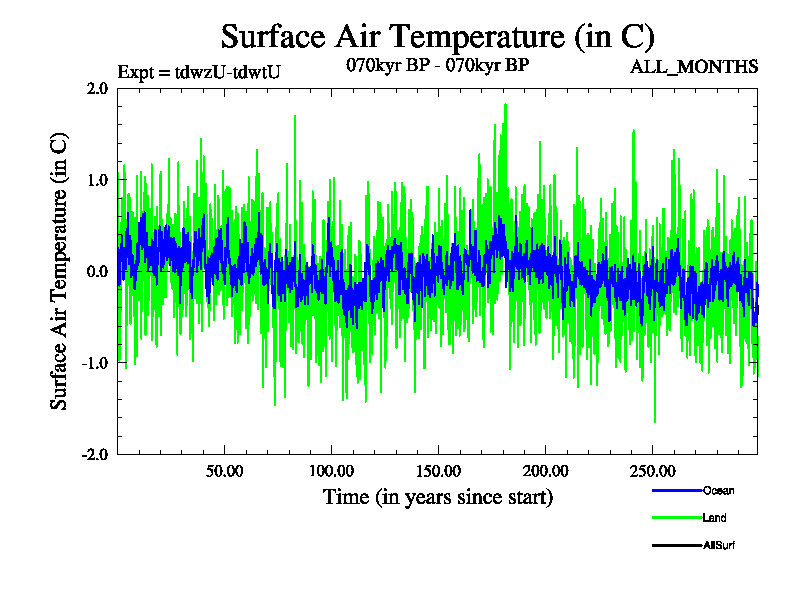 Surface Air Temperature (in C)

Expt = tdwzU-tdwtU

070kyr BP - 070kyr BP

ALL_MONTHS

Surface Air Temperature (in C)

2.0

1.0

0.0

-1.0

-2.0

50.00

100.00

150.00

200.00

250.00

Time (in years since start)

Ocean

Land

AllSurf